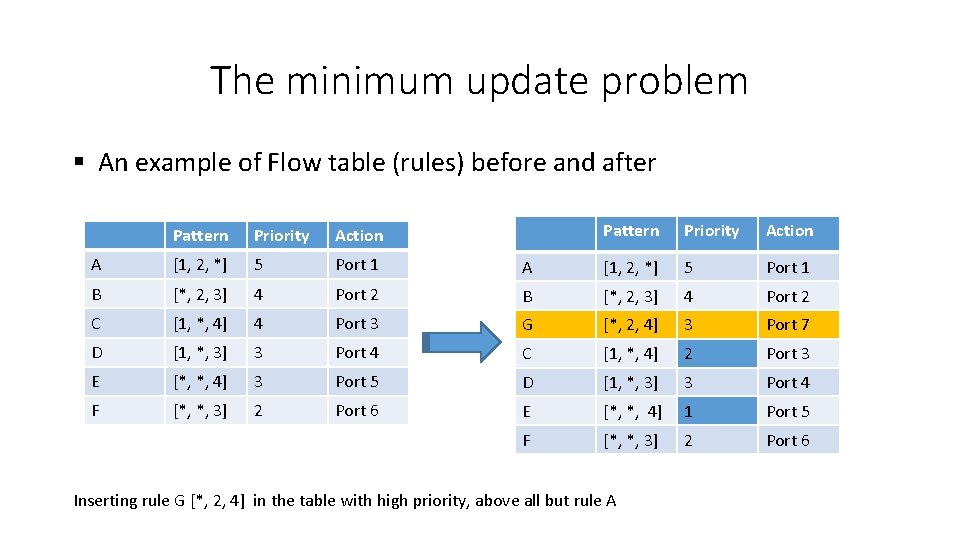 The minimum update problem

▪ An example of Flow table (rules) before and after

| | Pattern | Priority | Action |
|---|---|---|---|
| A | [1, 2, *] | 5 | Port 1 |
| B | [*, 2, 3] | 4 | Port 2 |
| C | [1, *, 4] | 4 | Port 3 |
| D | [1, *, 3] | 3 | Port 4 |
| E | [*, *, 4] | 3 | Port 5 |
| F | [*, *, 3] | 2 | Port 6 |

| | Pattern | Priority | Action |
|---|---|---|---|
| A | [1, 2, *] | 5 | Port 1 |
| B | [*, 2, 3] | 4 | Port 2 |
| G | [*, 2, 4] | 3 | Port 7 |
| C | [1, *, 4] | 2 | Port 3 |
| D | [1, *, 3] | 3 | Port 4 |
| E | [*, *, 4] | 1 | Port 5 |
| F | [*, *, 3] | 2 | Port 6 |

Inserting rule G [*, 2, 4] in the table with high priority, above all but rule A